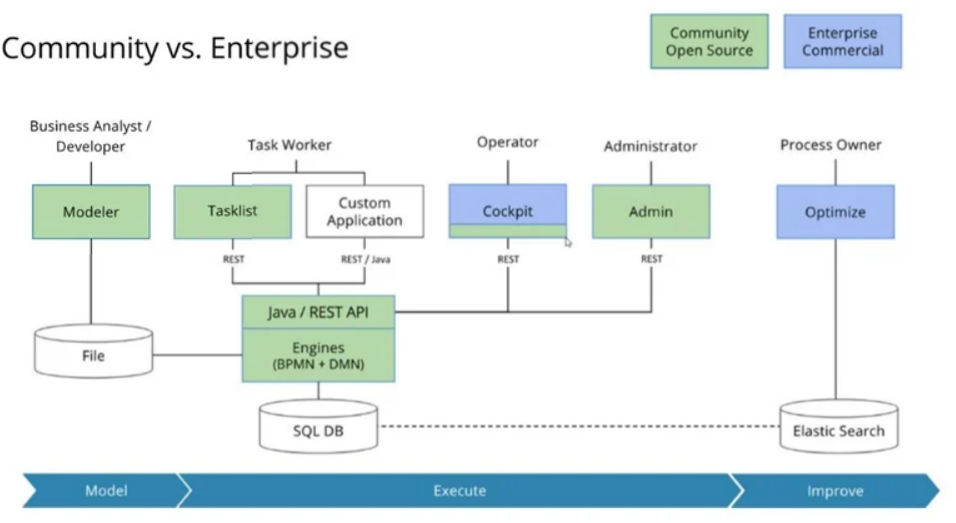 Community vs. Enterprise

Community Open Source

Enterprise Commercial

Business Analyst / Developer

Task Worker

Operator

Administrator

Process Owner

Modeler

Tasklist

Custom Application

Cockpit

Admin

Optimize

REST

REST / Java

REST

REST

Java / REST API

Engines (BPMN + DMN)

File

SQL DB

Elastic Search

Model

Execute

Improve